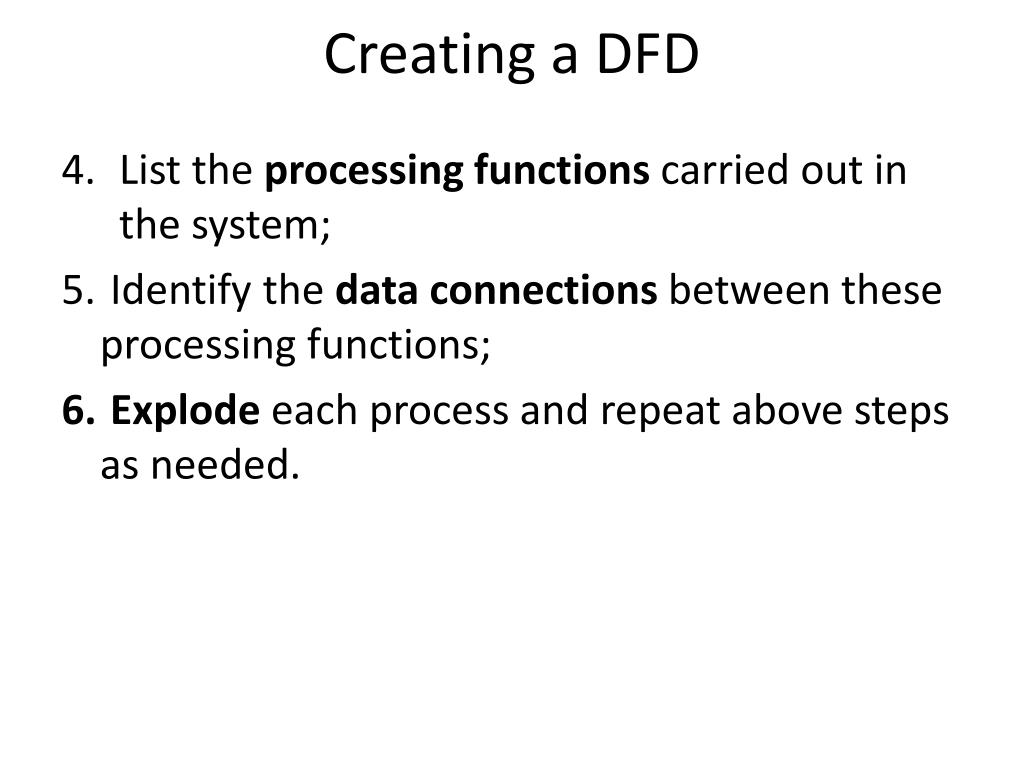 Creating a DFD

4. List the processing functions carried out in the system;

5. Identify the data connections between these processing functions;

6. Explode each process and repeat above steps as needed.